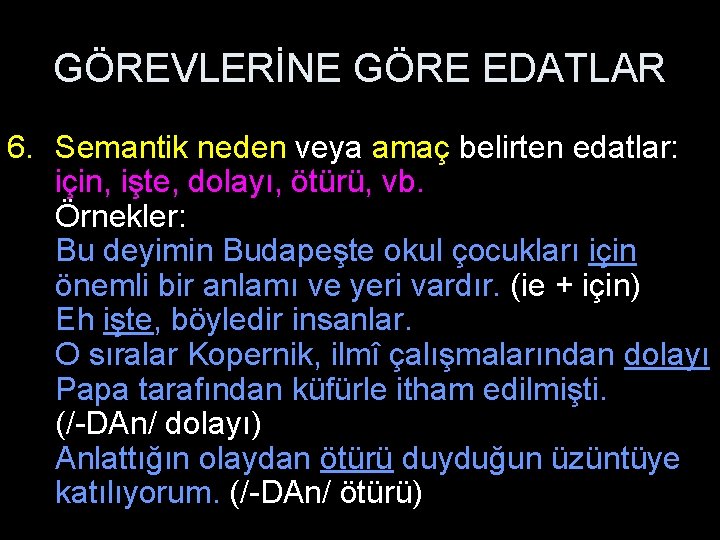 GÖREVLERİNE GÖRE EDATLAR

6. Semantik neden veya amaç belirten edatlar: için, işte, dolayı, ötürü, vb.
Örnekler:
Bu deyimin Budapeşte okul çocukları için önemli bir anlamı ve yeri vardır. (ie + için)
Eh işte, böyledir insanlar.
O sıralar Kopernik, ilmî çalışmalarından dolayı Papa tarafından küfürle itham edilmişti. (/-DAn/ dolayı)
Anlattığın olaydan ötürü duyduğun üzüntüye katılıyorum. (/-DAn/ ötürü)